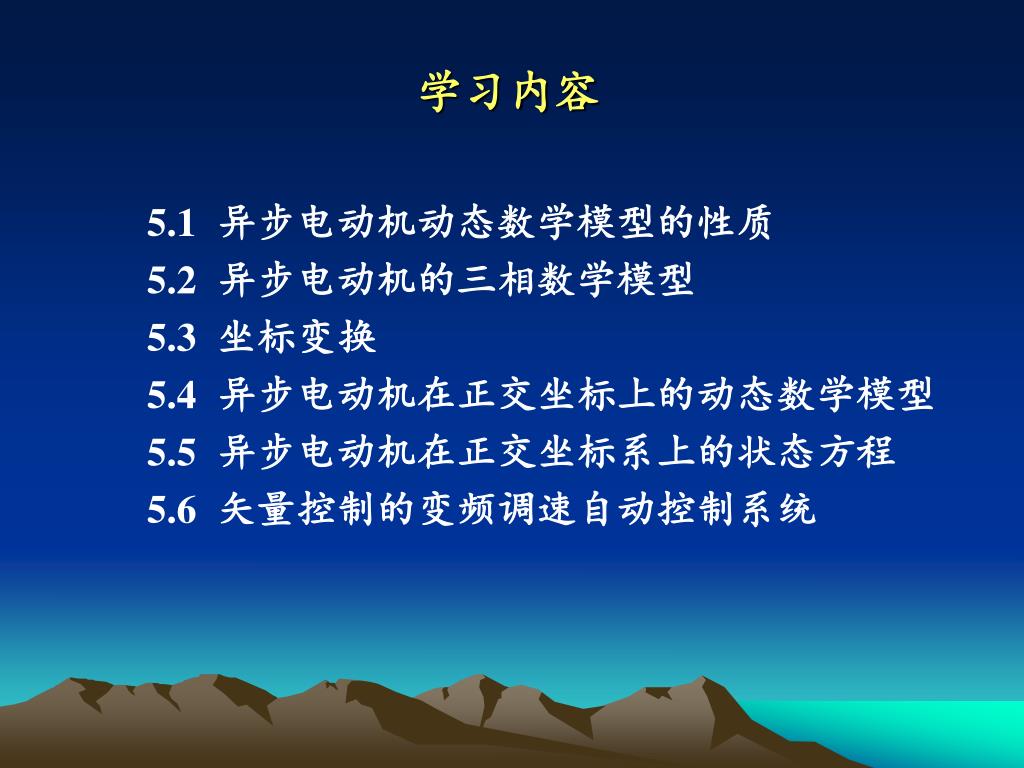 学习内容

5.1 异步电动机动态数学模型的性质
5.2 异步电动机的三相数学模型
5.3 坐标变换
5.4 异步电动机在正交坐标上的动态数学模型
5.5 异步电动机在正交坐标系上的状态方程
5.6 矢量控制的变频调速自动控制系统